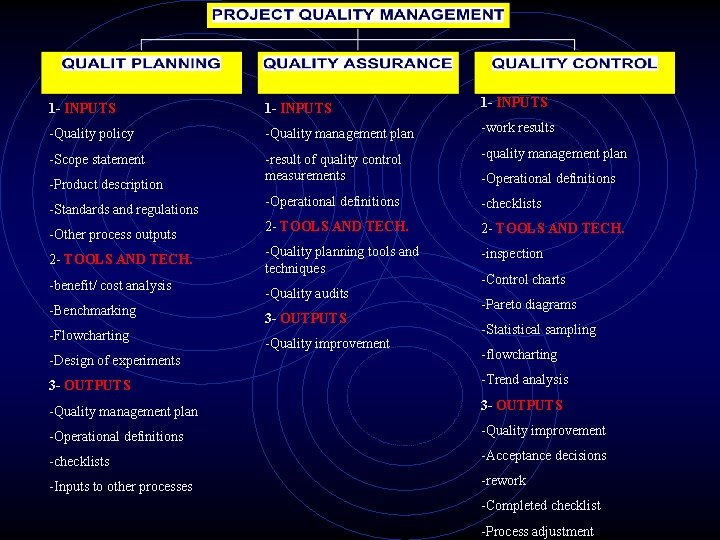 PROJECT QUALITY MANAGEMENT

QUALIT PLANNING

1- INPUTS

-Quality policy

-Scope statement

-Product description

-Standards and regulations

-Other process outputs

2- TOOLS AND TECH.

-benefit/ cost analysis

-Benchmarking

-Flowcharting

-Design of experiments

3- OUTPUTS

-Quality management plan

-Operational definitions

-checklists

-Inputs to other processes

QUALITY ASSURANCE

1- INPUTS

-Quality management plan

-result of quality control measurements

-Operational definitions

2- TOOLS AND TECH.

-Quality planning tools and techniques

-Quality audits

3- OUTPUTS

-Quality improvement

QUALITY CONTROL

1- INPUTS

-work results

-quality management plan

-Operational definitions

-checklists

2- TOOLS AND TECH.

-inspection

-Control charts

-Pareto diagrams

-Statistical sampling

-flowcharting

-Trend analysis

3- OUTPUTS

-Quality improvement

-Acceptance decisions

-rework

-Completed checklist

-Process adjustment